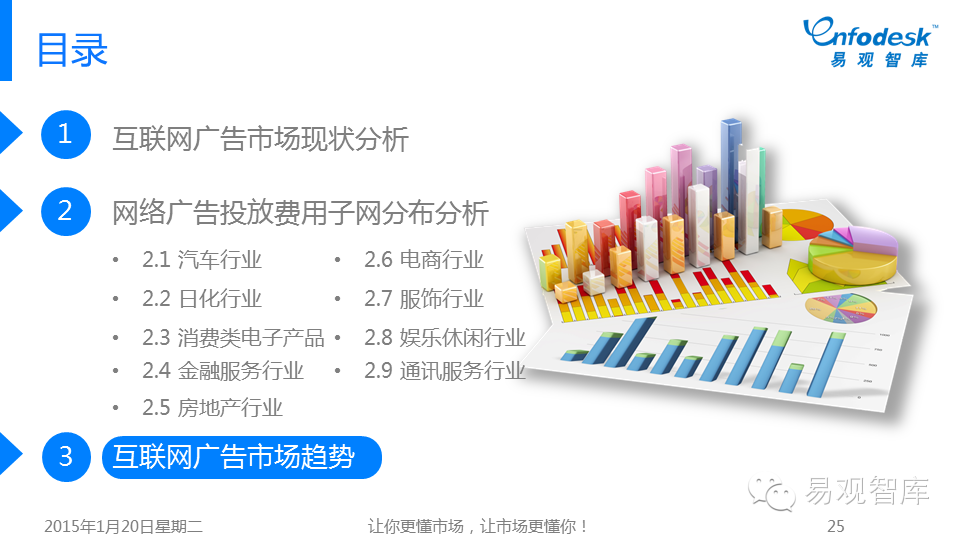 目录

Enfodesk™
易观智库

1 互联网广告市场现状分析

2 网络广告投放费用子网分布分析

• 2.1 汽车行业
• 2.2 日化行业
• 2.3 消费类电子产品
• 2.4 金融服务行业
• 2.5 房地产行业

• 2.6 电商行业
• 2.7 服饰行业
• 2.8 娱乐休闲行业
• 2.9 通讯服务行业

3 互联网广告市场趋势

易观智库

2015年1月20日星期二 让你更懂市场，让市场更懂你！ 25